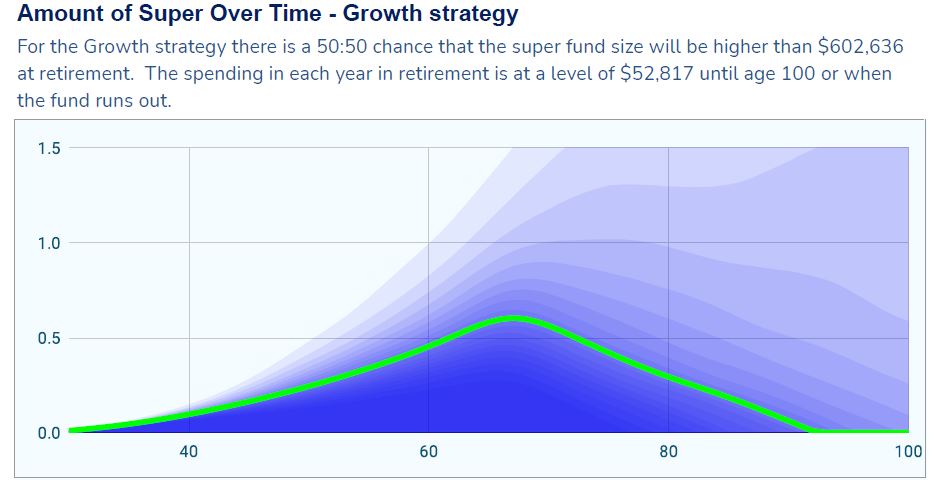 Amount of Super Over Time - Growth strategy

For the Growth strategy there is a 50:50 chance that the super fund size will be higher than $602,636 at retirement. The spending in each year in retirement is at a level of $52,817 until age 100 or when the fund runs out.

1.5
1.0
0.5
0.0
40
60
80
100